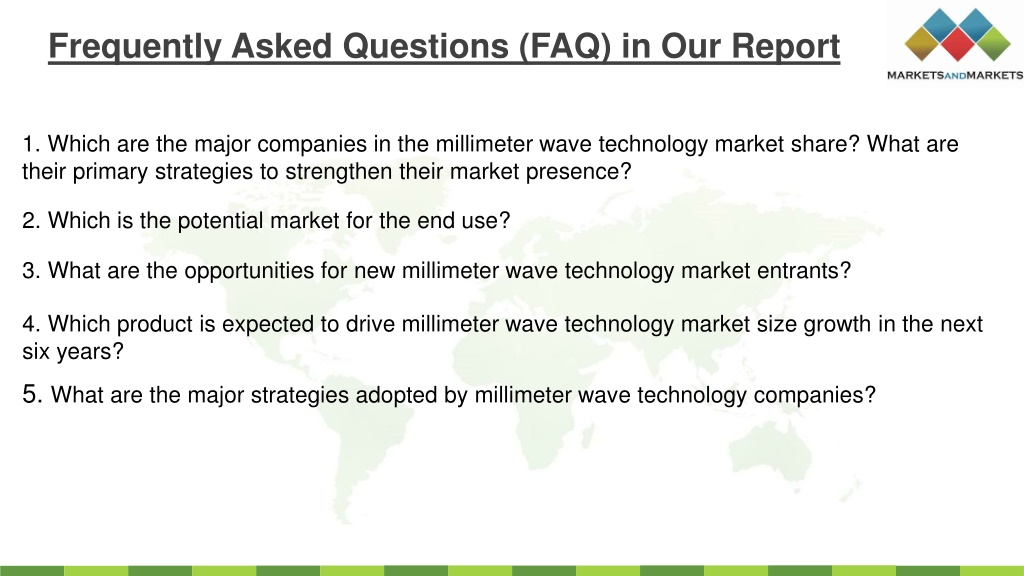 Frequently Asked Questions (FAQ) in Our Report

MARKETSANDMARKETS

1. Which are the major companies in the millimeter wave technology market share? What are their primary strategies to strengthen their market presence?

2. Which is the potential market for the end use?

3. What are the opportunities for new millimeter wave technology market entrants?

4. Which product is expected to drive millimeter wave technology market size growth in the next six years?

5. What are the major strategies adopted by millimeter wave technology companies?